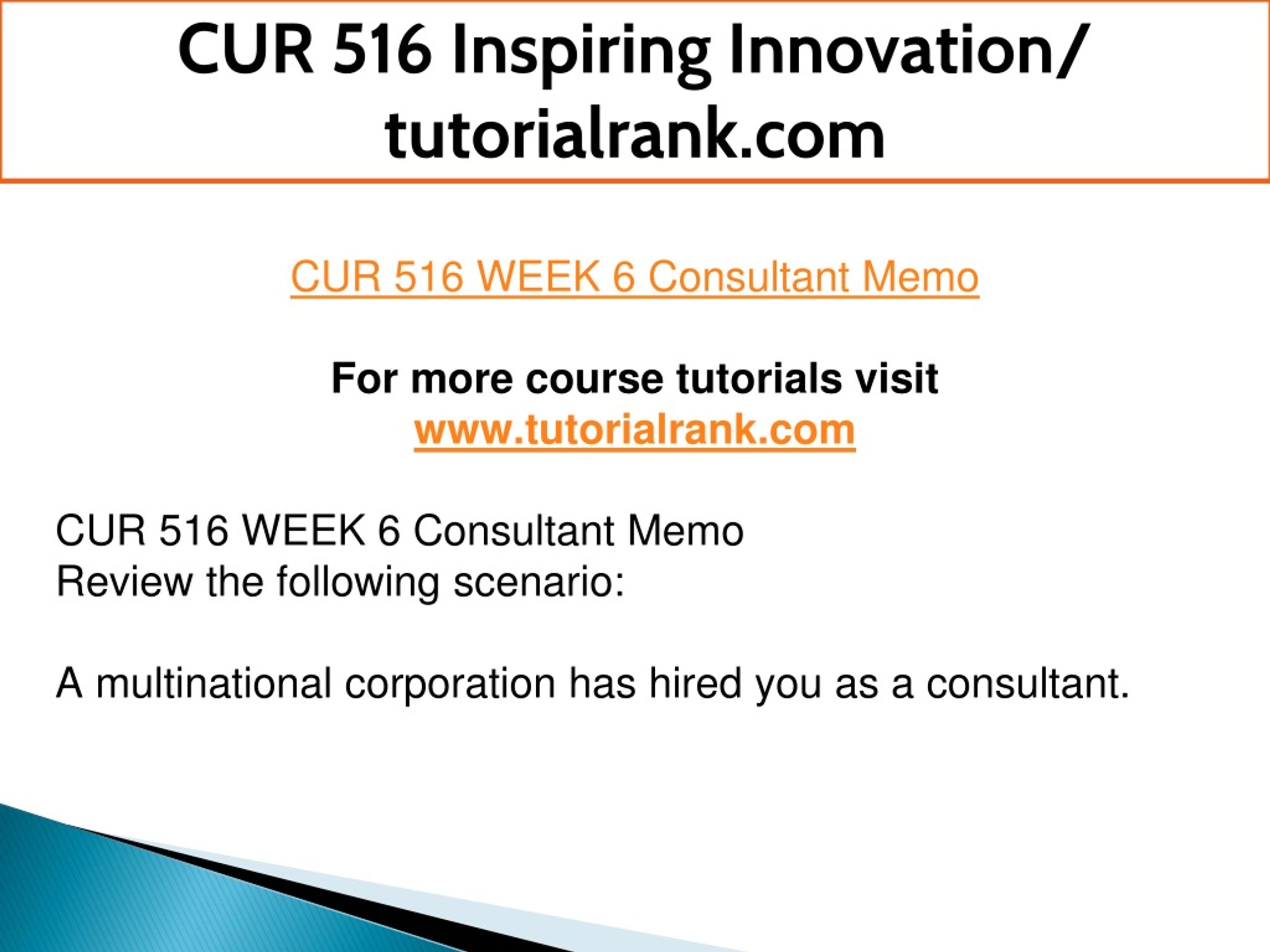 CUR 516 Inspiring Innovation/ tutorialrank.com

CUR 516 WEEK 6 Consultant Memo

For more course tutorials visit
www.tutorialrank.com

CUR 516 WEEK 6 Consultant Memo
Review the following scenario:

A multinational corporation has hired you as a consultant.